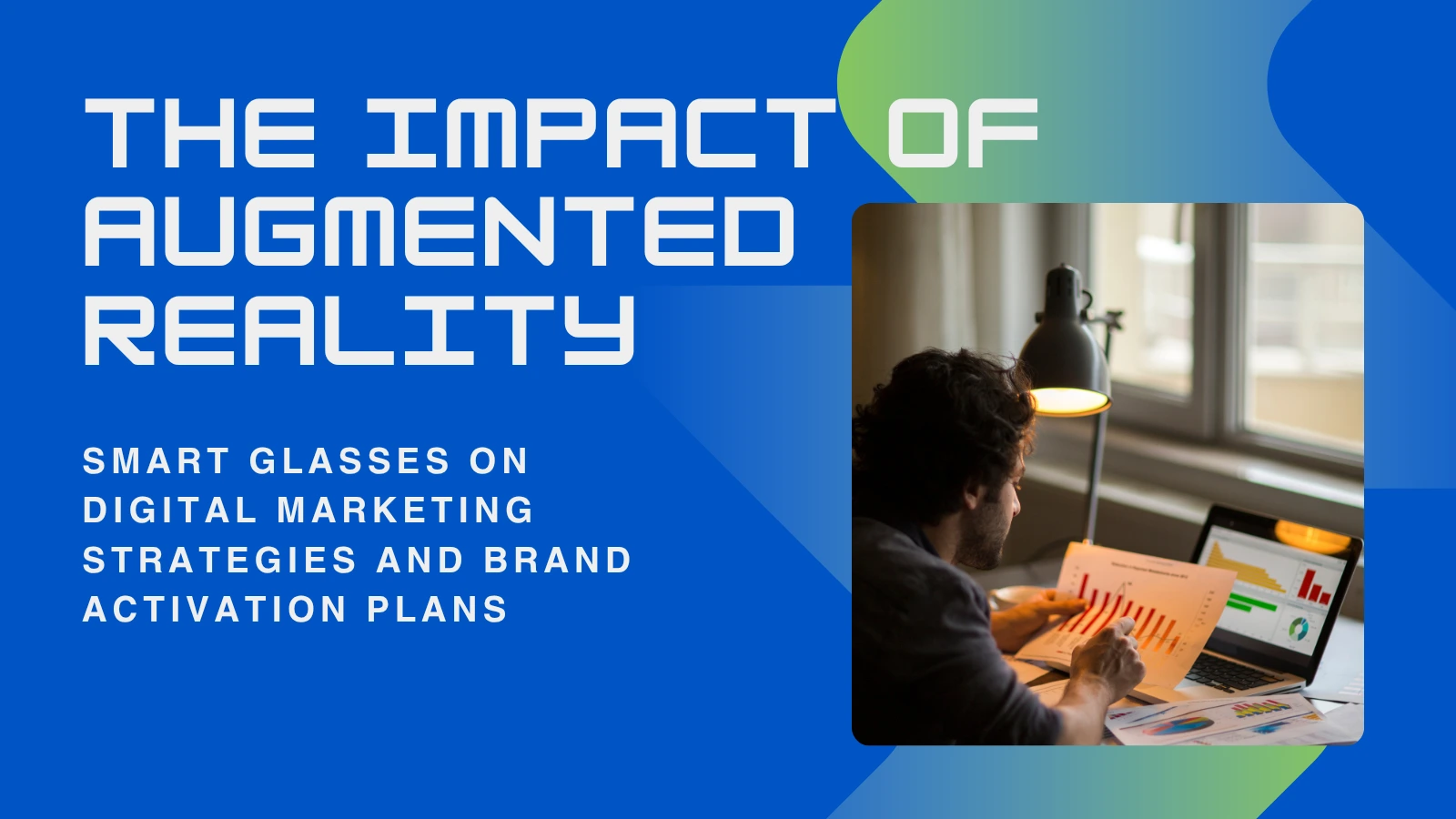 THE IMPACT OF AUGMENTED REALITY

SMART GLASSES ON DIGITAL MARKETING STRATEGIES AND BRAND ACTIVATION PLANS